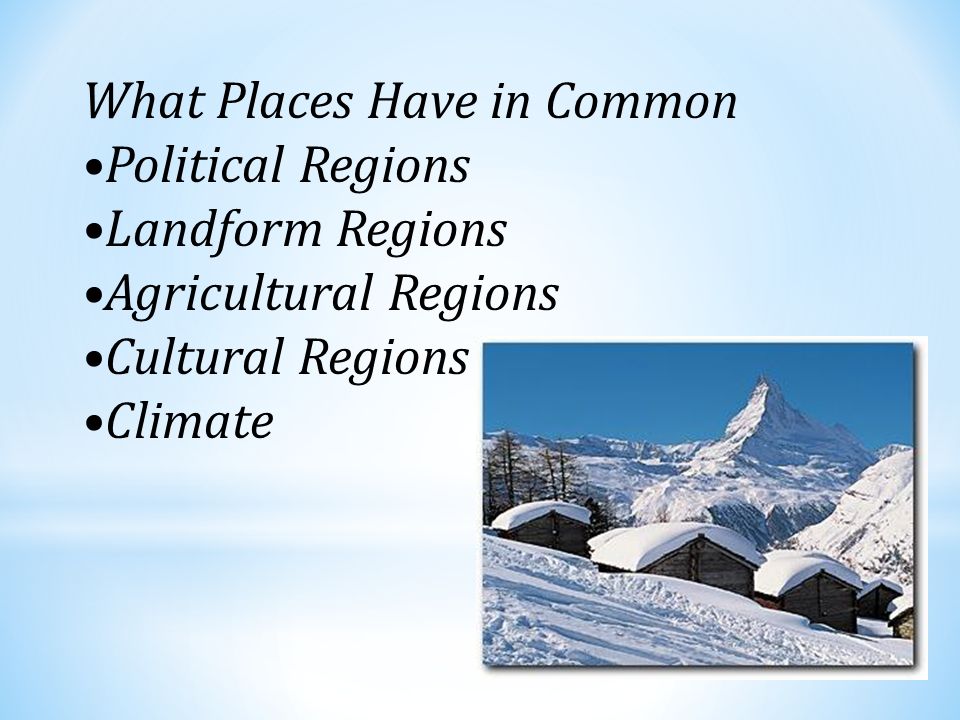 What Places Have in Common
•Political Regions
•Landform Regions
•Agricultural Regions
•Cultural Regions
•Climate